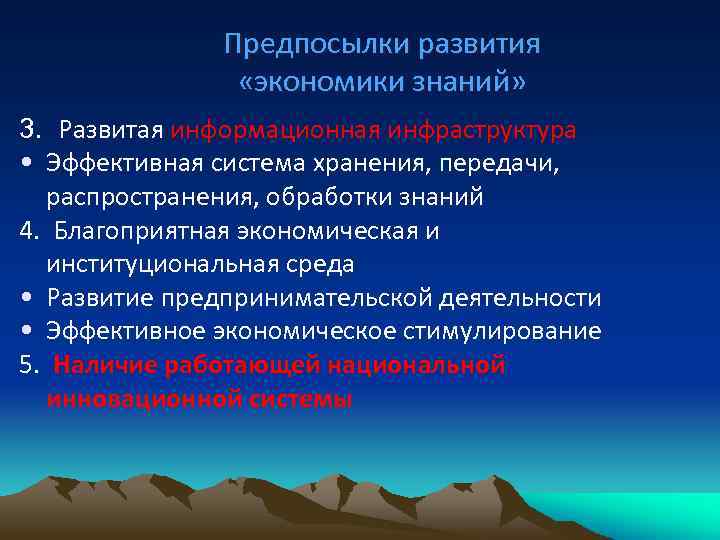 Предпосылки развития «экономики знаний»

3. Развитая информационная инфраструктура
• Эффективная система хранения, передачи, распространения, обработки знаний
4. Благоприятная экономическая и институциональная среда
• Развитие предпринимательской деятельности
• Эффективное экономическое стимулирование
5. Наличие работающей национальной инновационной системы